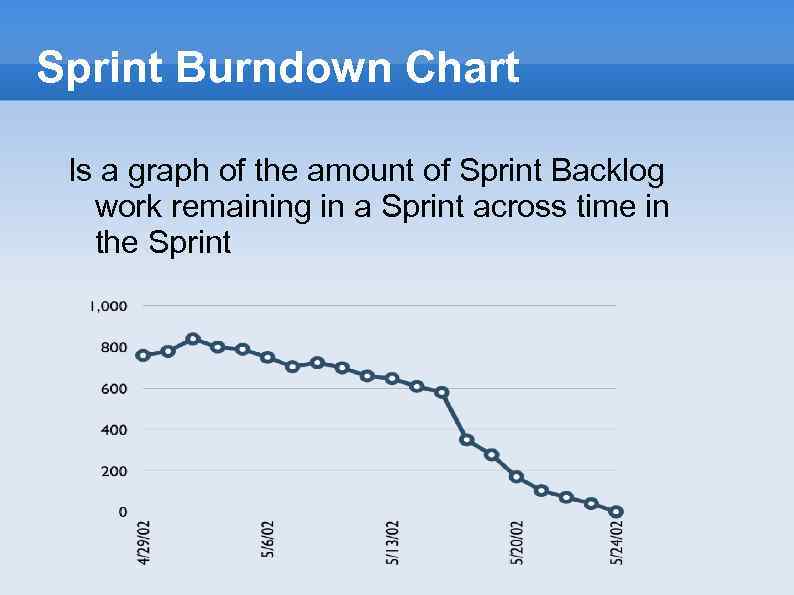 Sprint Burndown Chart

Is a graph of the amount of Sprint Backlog work remaining in a Sprint across time in the Sprint

1,000
800
600
400
200
0

4/29/02
5/6/02
5/13/02
5/20/02
5/24/02